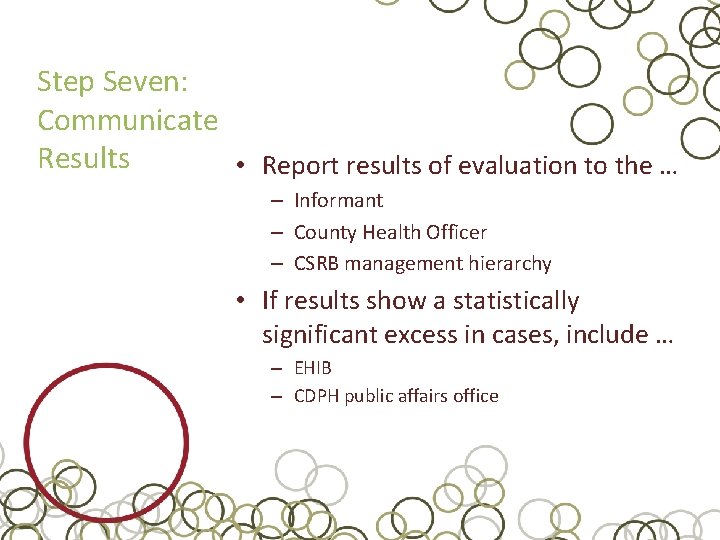 Step Seven: Communicate Results

• Report results of evaluation to the …
– Informant
– County Health Officer
– CSRB management hierarchy

• If results show a statistically significant excess in cases, include …
– EHIB
– CDPH public affairs office